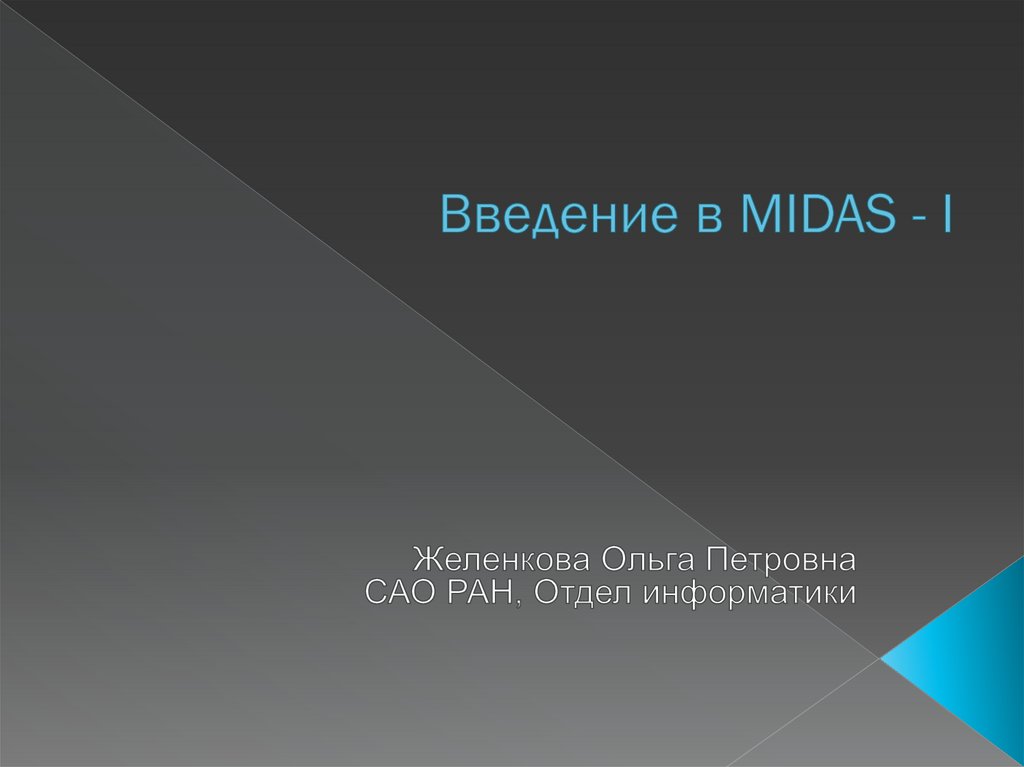 Введение в MIDAS - I

Желенкова Ольга Петровна
САО РАН, Отдел информатики